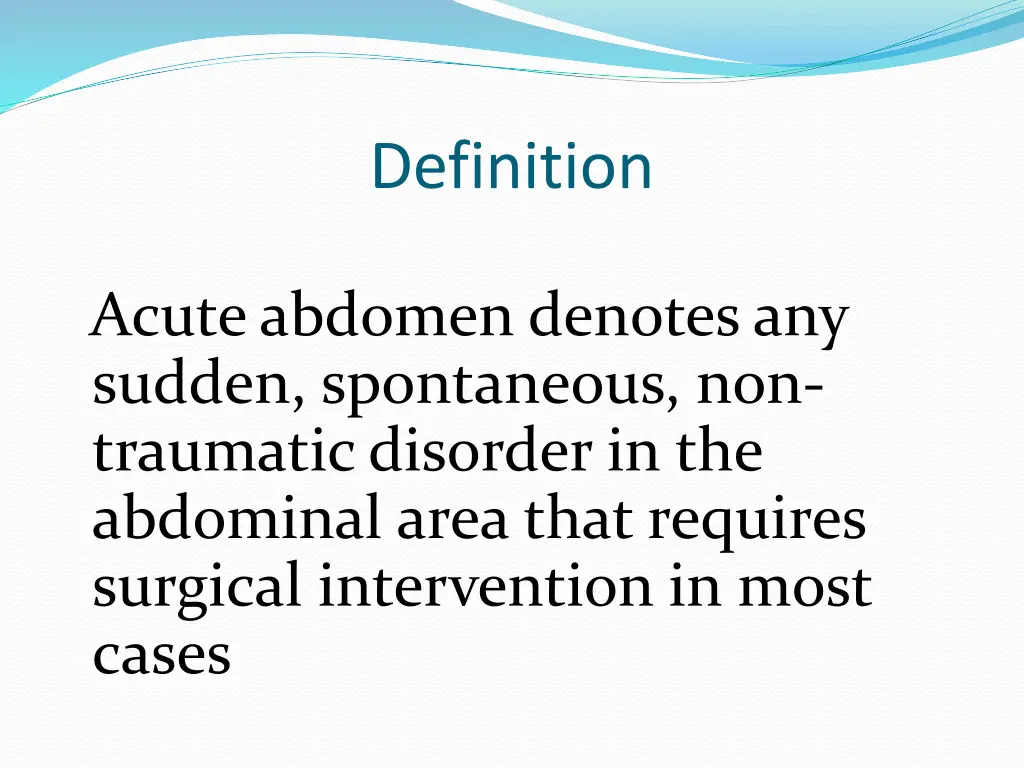 Definition

Acute abdomen denotes any sudden, spontaneous, non-traumatic disorder in the abdominal area that requires surgical intervention in most cases